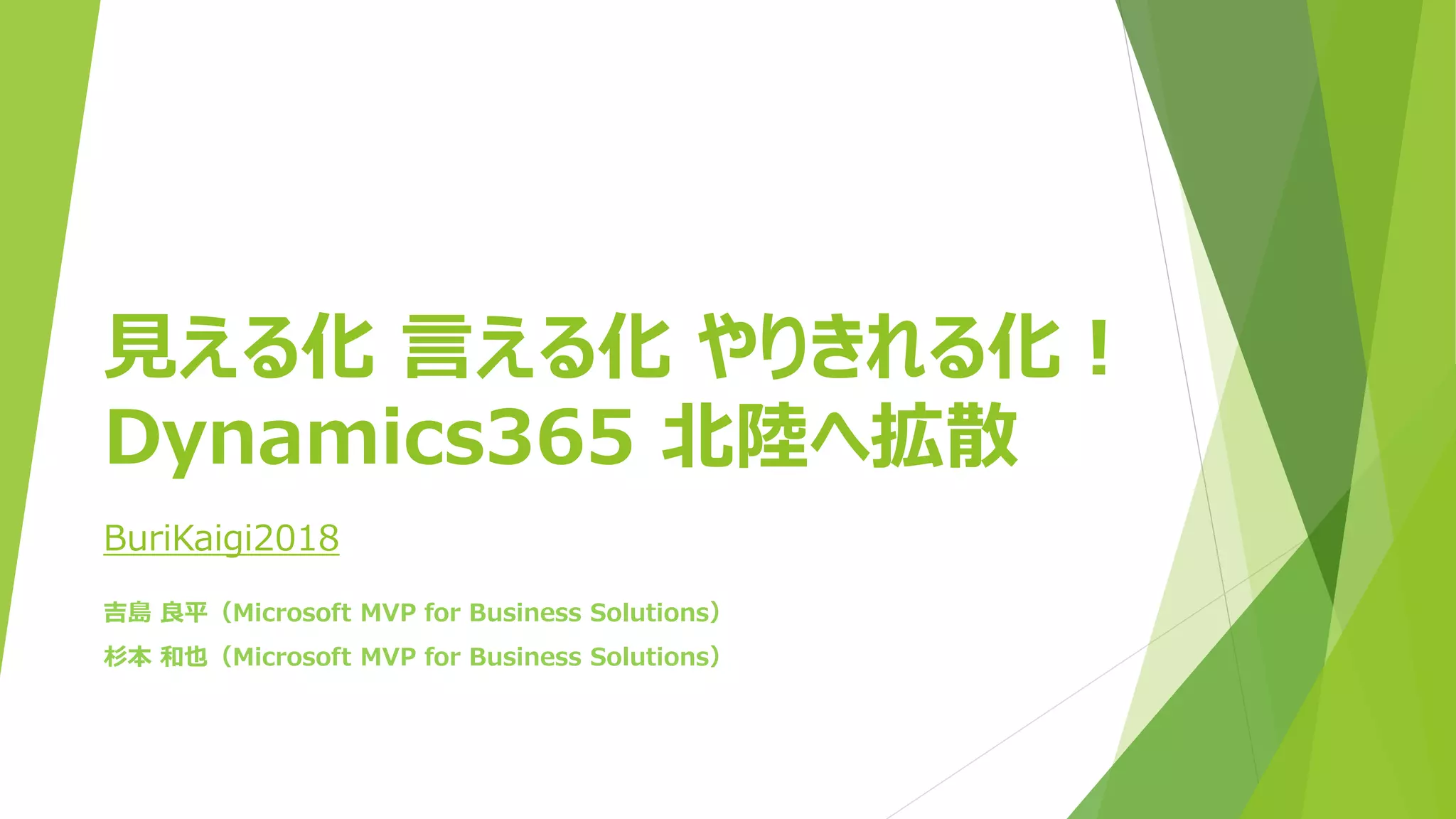 見える化 言える化 やりきれる化！
Dynamics365 北陸へ拡散

BuriKaigi2018

吉島 良平（Microsoft MVP for Business Solutions）
杉本 和也（Microsoft MVP for Business Solutions）